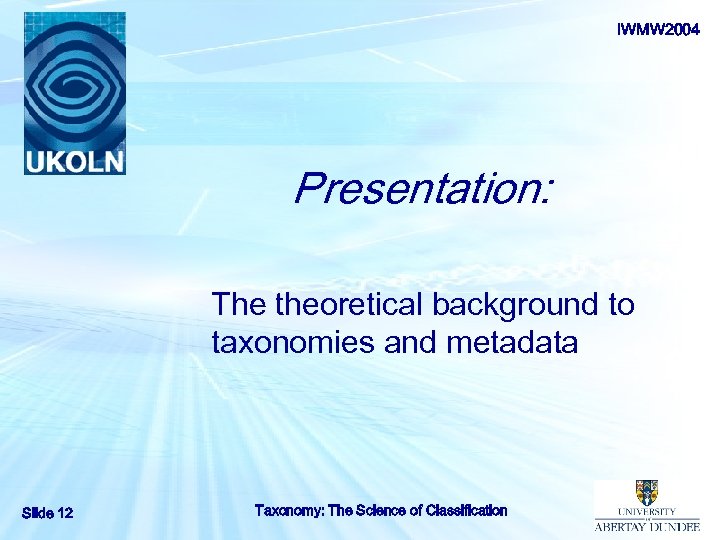 UKOLN

IWMW2004

Presentation:

The theoretical background to taxonomies and metadata

Slide 12

Taxonomy: The Science of Classification

UNIVERSITY OF ABERTAY DUNDEE